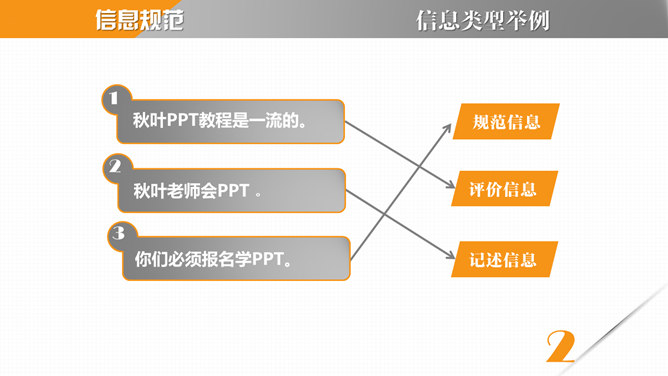 信息规范

信息类型举例

1
秋叶PPT教程是一流的。

2
秋叶老师会PPT 。

3
你们必须报名学PPT。

规范信息

评价信息

记述信息

2